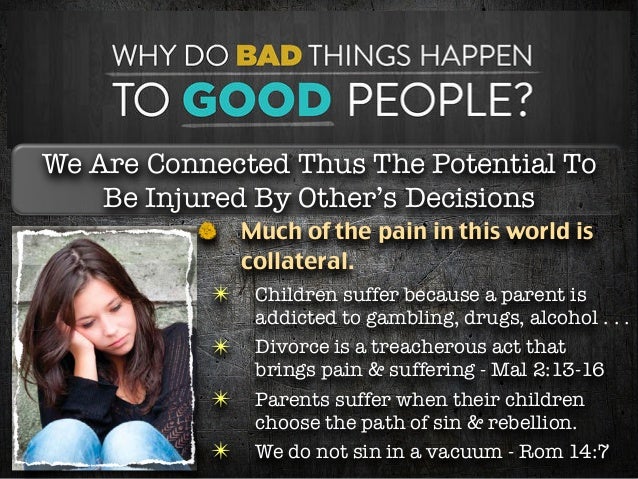 WHY DO BAD THINGS HAPPEN TO GOOD PEOPLE?

We Are Connected Thus The Potential To Be Injured By Other's Decisions

Much of the pain in this world is collateral.

Children suffer because a parent is addicted to gambling, drugs, alcohol . . .

Divorce is a treacherous act that brings pain & suffering - Mal 2:13-16

Parents suffer when their children choose the path of sin & rebellion.

We do not sin in a vacuum - Rom 14:7